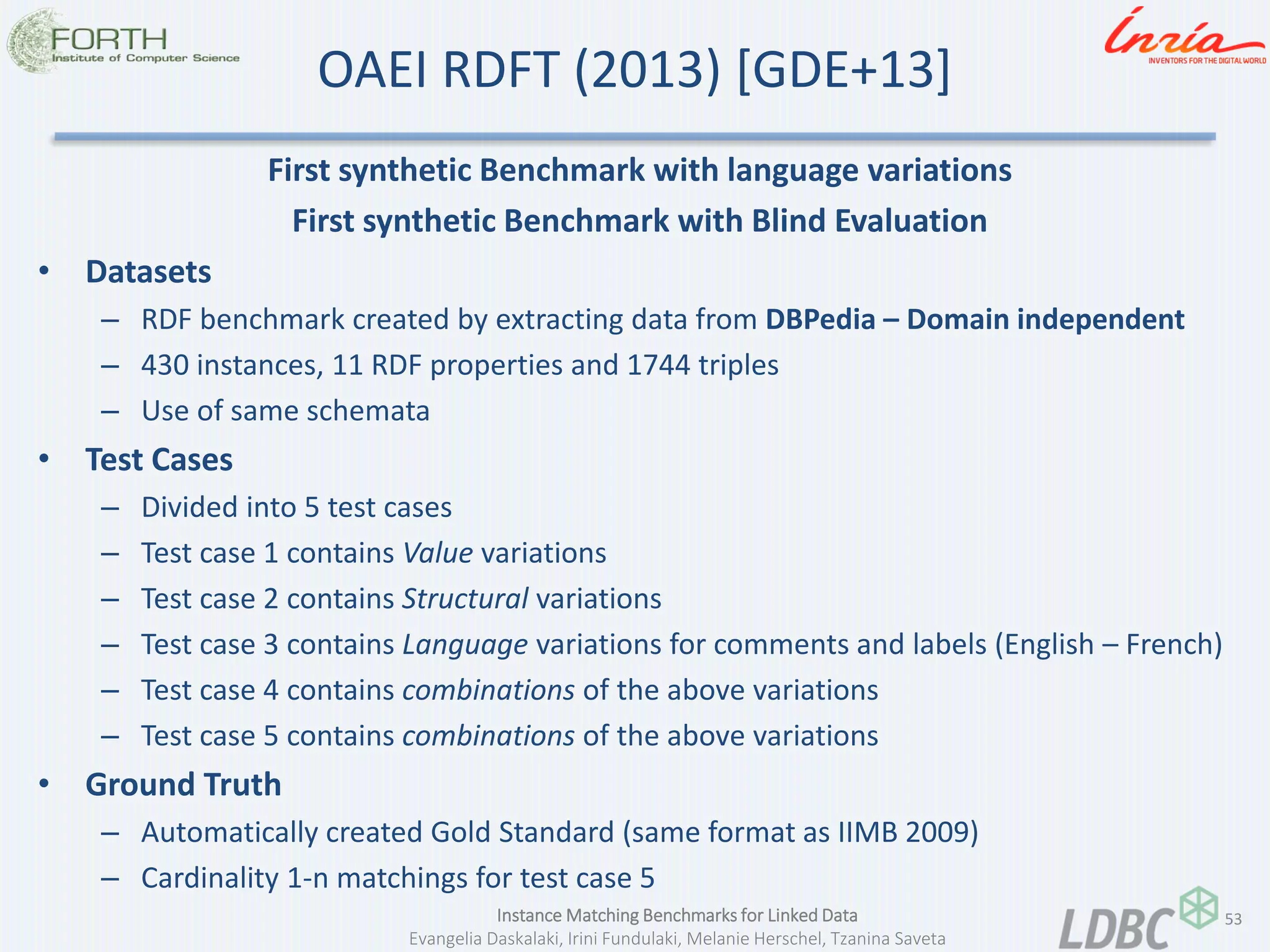 FORTH
Institute of Computer Science

OAEI RDFT (2013) [GDE+13]

Inria
INVENTORS FOR THE DIGITAL WORLD

First synthetic Benchmark with language variations
First synthetic Benchmark with Blind Evaluation

• Datasets
– RDF benchmark created by extracting data from DBPedia – Domain independent
– 430 instances, 11 RDF properties and 1744 triples
– Use of same schemata
• Test Cases
– Divided into 5 test cases
– Test case 1 contains Value variations
– Test case 2 contains Structural variations
– Test case 3 contains Language variations for comments and labels (English – French)
– Test case 4 contains combinations of the above variations
– Test case 5 contains combinations of the above variations
• Ground Truth
– Automatically created Gold Standard (same format as IIMB 2009)
– Cardinality 1-n matchings for test case 5

Instance Matching Benchmarks for Linked Data
Evangelia Daskalaki, Irini Fundulaki, Melanie Herschel, Tzanina Saveta

LDBC

53